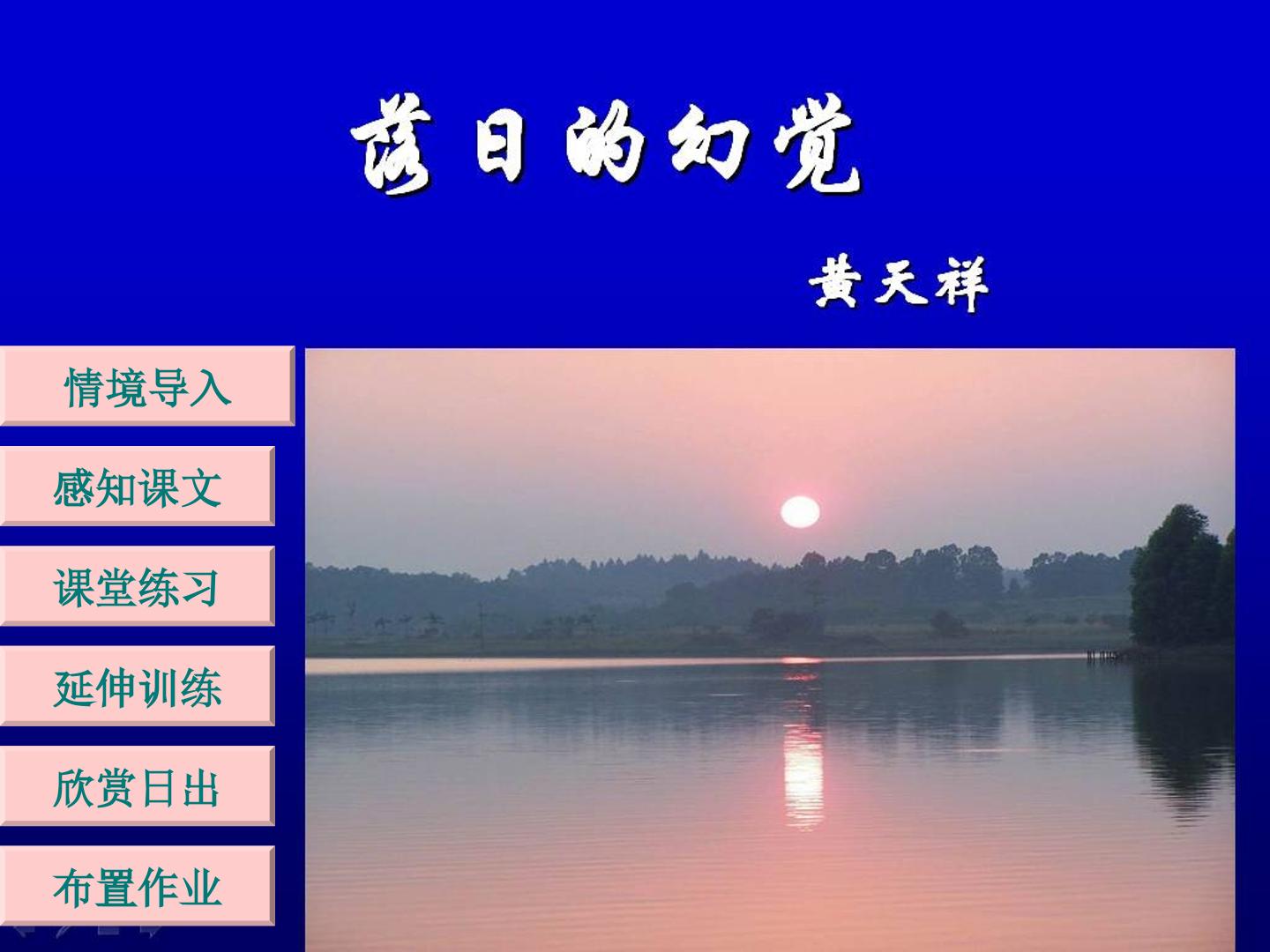 落日的幻觉

黄天祥

情境导入

感知课文

课堂练习

延伸训练

欣赏日出

布置作业